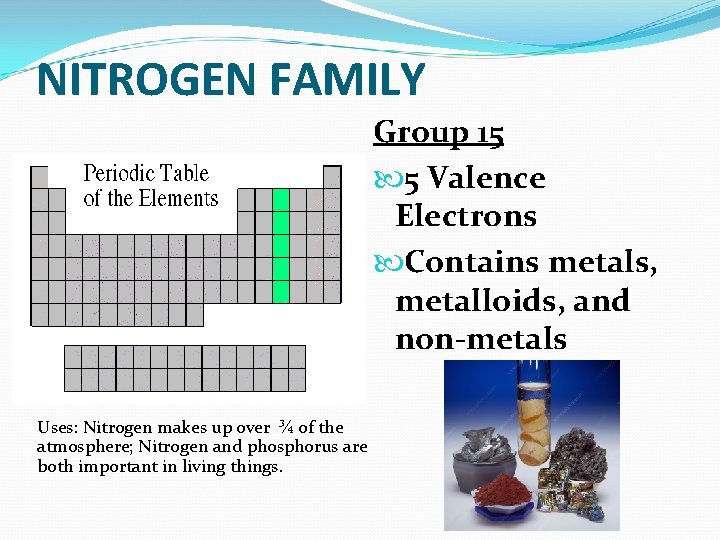 NITROGEN FAMILY

Group 15

5 Valence Electrons

Contains metals, metalloids, and non-metals

Periodic Table of the Elements

Uses: Nitrogen makes up over ¾ of the atmosphere; Nitrogen and phosphorus are both important in living things.